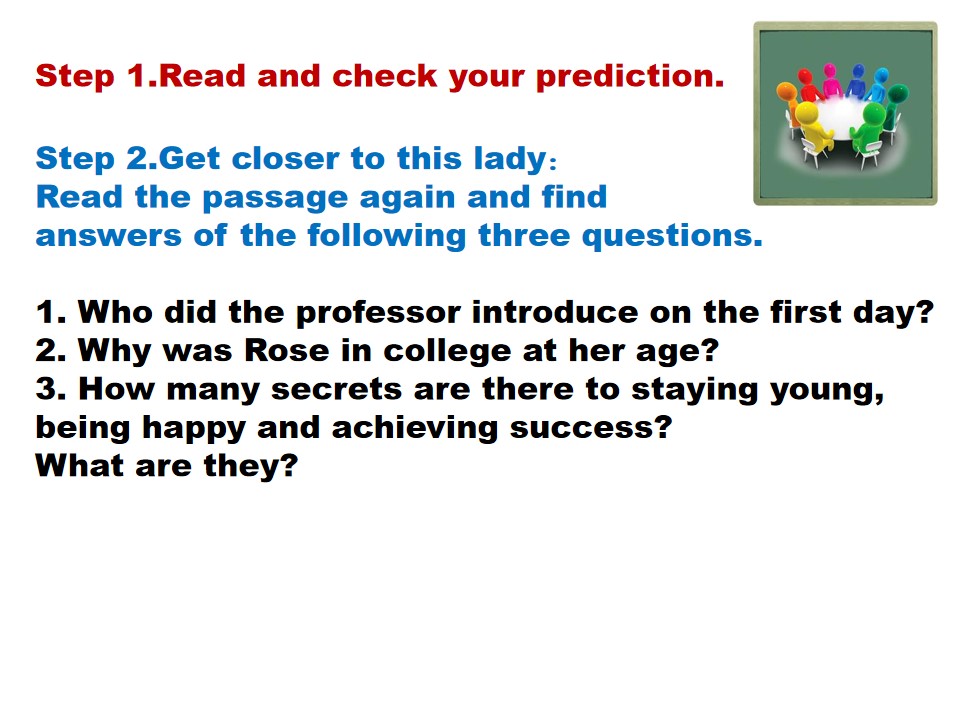 Step 1.Read and check your prediction.

Step 2.Get closer to this lady：
Read the passage again and find answers of the following three questions.

1. Who did the professor introduce on the first day?
2. Why was Rose in college at her age?
3. How many secrets are there to staying young, being happy and achieving success?
What are they?